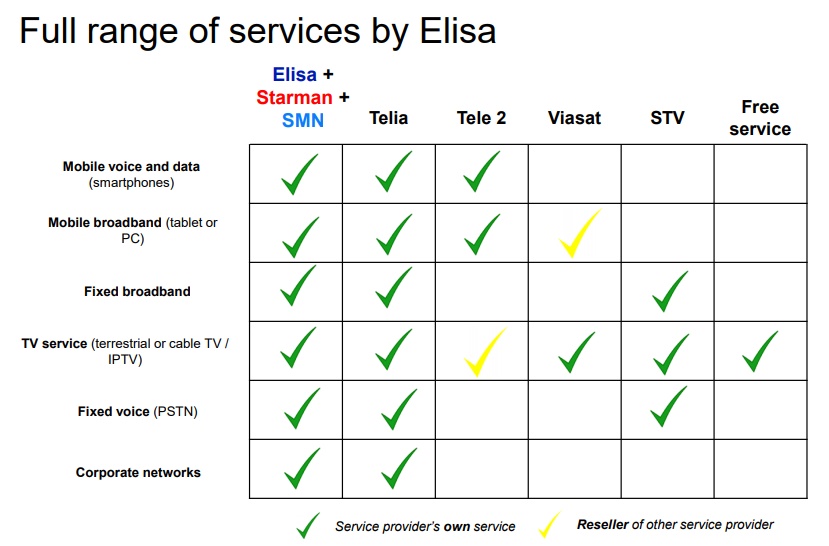 Full range of services by Elisa

| | Elisa + Starman + SMN | Telia | Tele 2 | Viasat | STV | Free service |
|---|---|---|---|---|---|---|
| Mobile voice and data (smartphones) | ✓ | ✓ | ✓ | | | |
| Mobile broadband (tablet or PC) | ✓ | ✓ | ✓ | ✓ | | |
| Fixed broadband | ✓ | ✓ | | | ✓ | |
| TV service (terrestrial or cable TV / IPTV) | ✓ | ✓ | ✓ | ✓ | ✓ | ✓ |
| Fixed voice (PSTN) | ✓ | ✓ | | | ✓ | |
| Corporate networks | ✓ | ✓ | | | | |

✓ Service provider's own service ✓ Reseller of other service provider